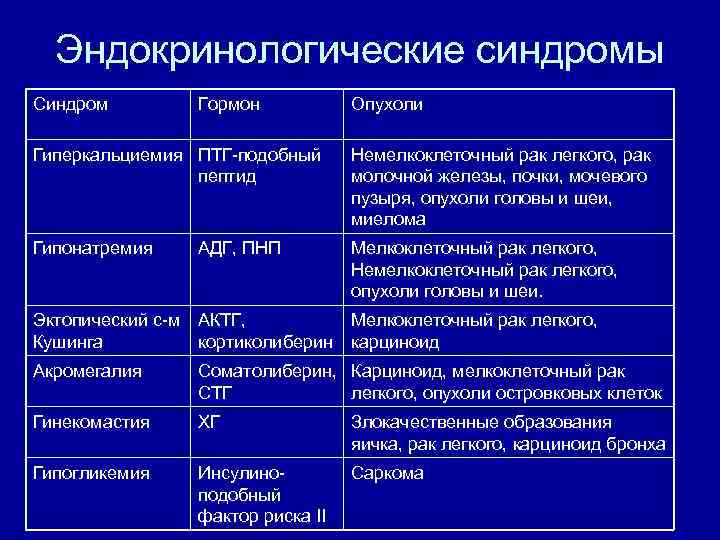 Эндокринологические синдромы

| Синдром | Гормон | Опухоли |
|---|---|---|
| Гиперкальциемия | ПТГ-подобный пептид | Немелкоклеточный рак легкого, рак молочной железы, почки, мочевого пузыря, опухоли головы и шеи, миелома |
| Гипонатремия | АДГ, ПНП | Мелкоклеточный рак легкого, Немелкоклеточный рак легкого, опухоли головы и шеи. |
| Эктопический с-м Кушинга | АКТГ, кортиколиберин | Мелкоклеточный рак легкого, карциноид |
| Акромегалия | Соматолиберин, СТГ | Карциноид, мелкоклеточный рак легкого, опухоли островковых клеток |
| Гинекомастия | ХГ | Злокачественные образования яичка, рак легкого, карциноид бронха |
| Гипогликемия | Инсулино-подобный фактор риска II | Саркома |